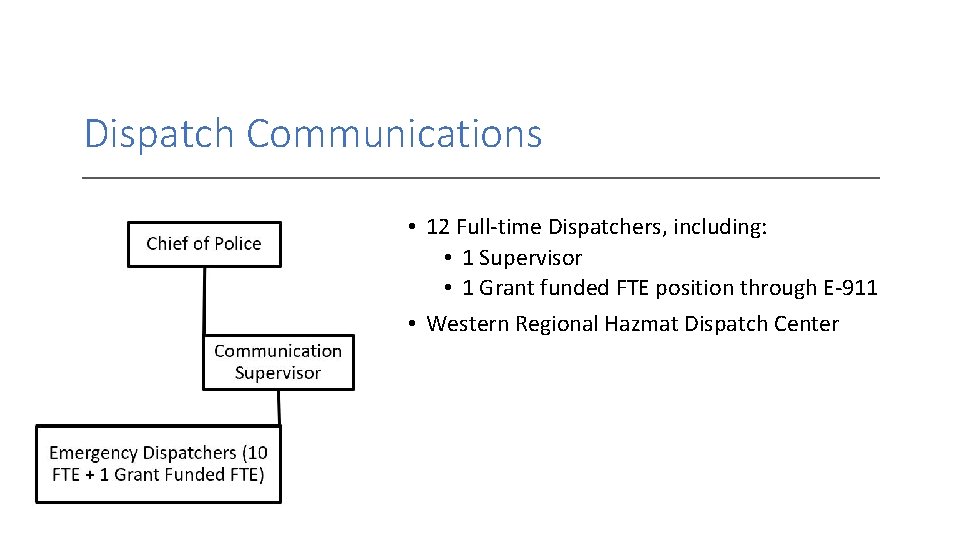 Dispatch Communications

Chief of Police

Communication Supervisor

Emergency Dispatchers (10 FTE + 1 Grant Funded FTE)

• 12 Full-time Dispatchers, including:
  • 1 Supervisor
  • 1 Grant funded FTE position through E-911
• Western Regional Hazmat Dispatch Center